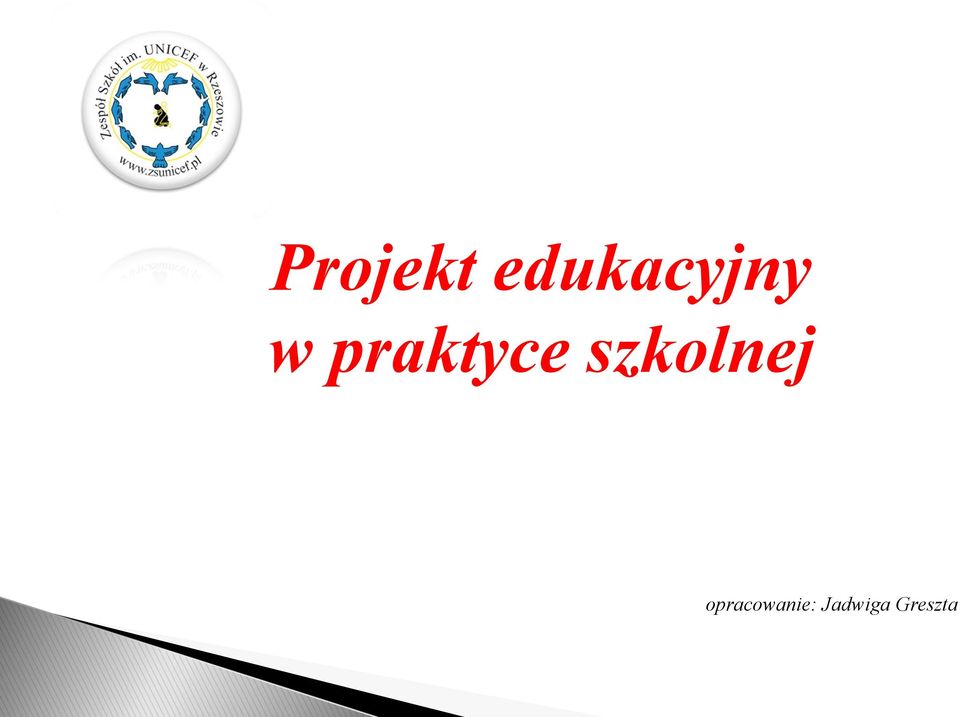 Zespół Szkół im. UNICEF w Rzeszowie
www.zsunicef.pl

Projekt edukacyjny w praktyce szkolnej

opracowanie: Jadwiga Greszta